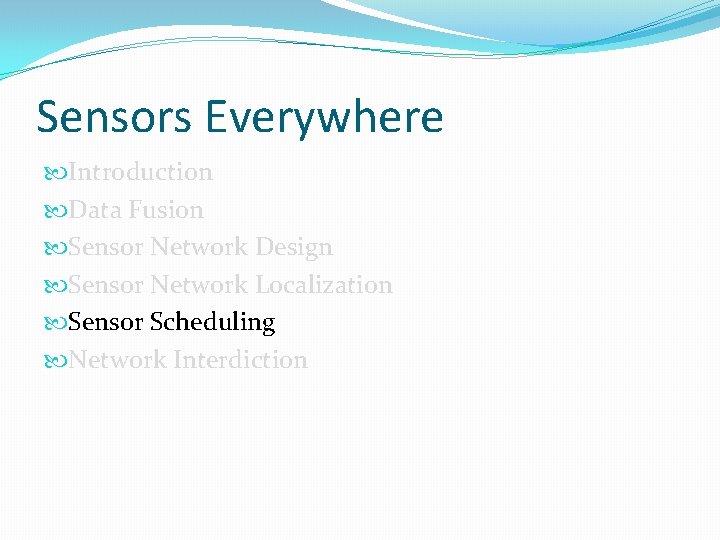 Sensors Everywhere

Introduction
Data Fusion
Sensor Network Design
Sensor Network Localization
Sensor Scheduling
Network Interdiction